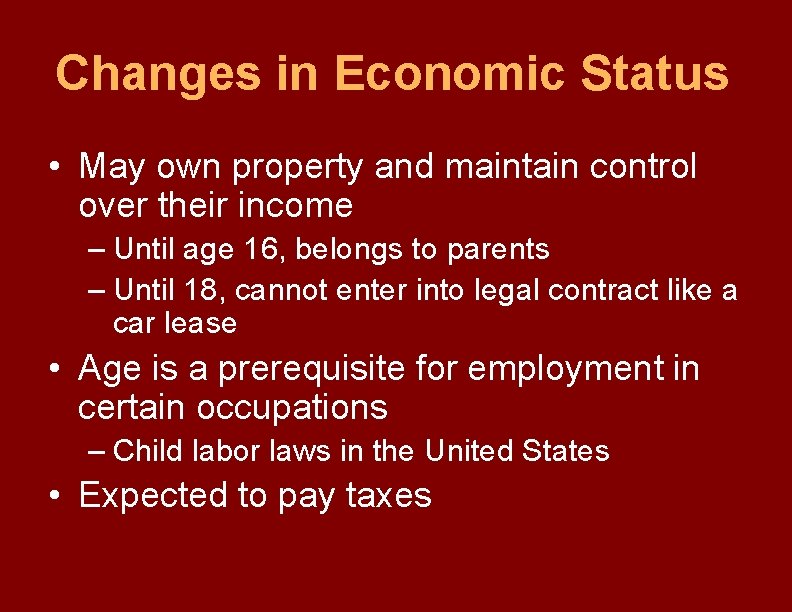 Changes in Economic Status

• May own property and maintain control over their income
  – Until age 16, belongs to parents
  – Until 18, cannot enter into legal contract like a car lease
• Age is a prerequisite for employment in certain occupations
  – Child labor laws in the United States
• Expected to pay taxes